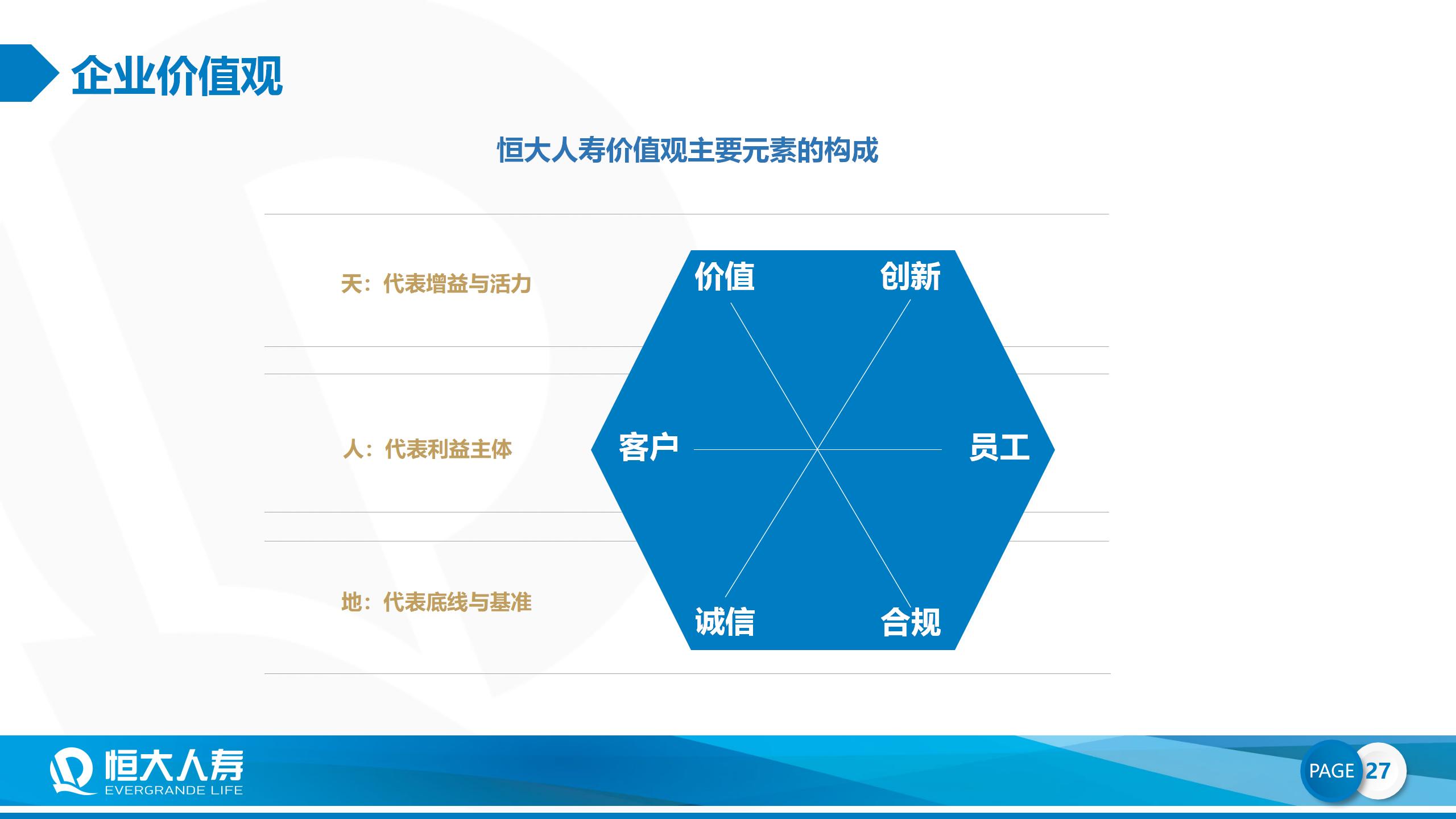 企业价值观

恒大人寿价值观主要元素的构成

天：代表增益与活力

人：代表利益主体

地：代表底线与基准

价值
创新
客户
员工
诚信
合规

恒大人寿
EVERGRANDE LIFE

PAGE 27